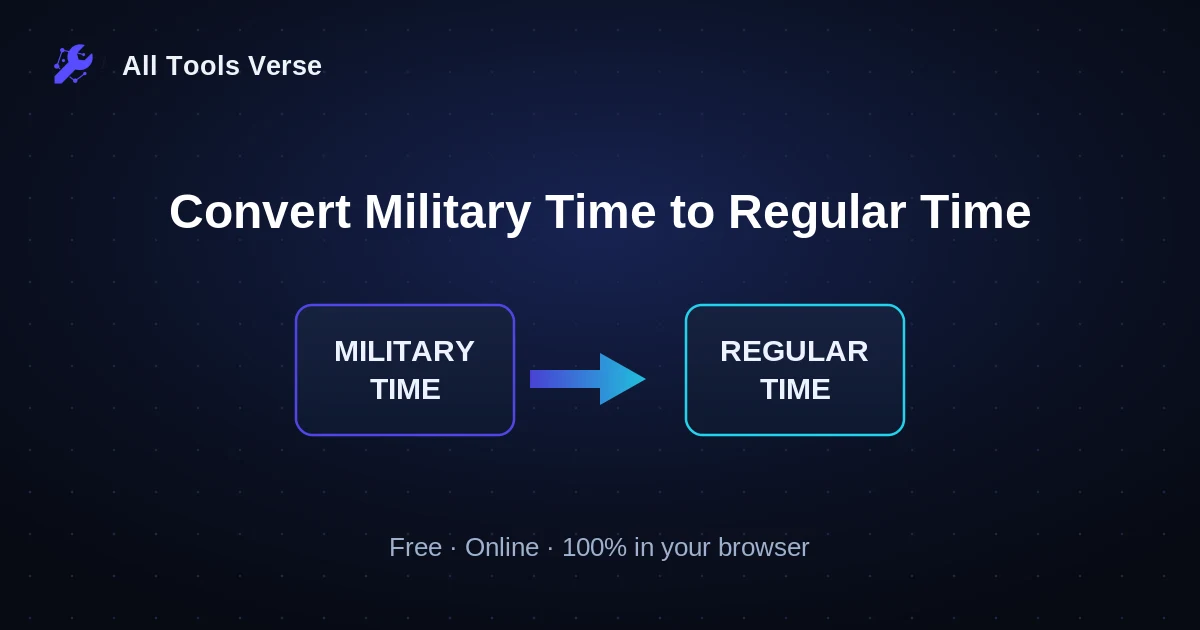 All Tools Verse

Convert Military Time to Regular Time

MILITARY TIME

REGULAR TIME

Free · Online · 100% in your browser